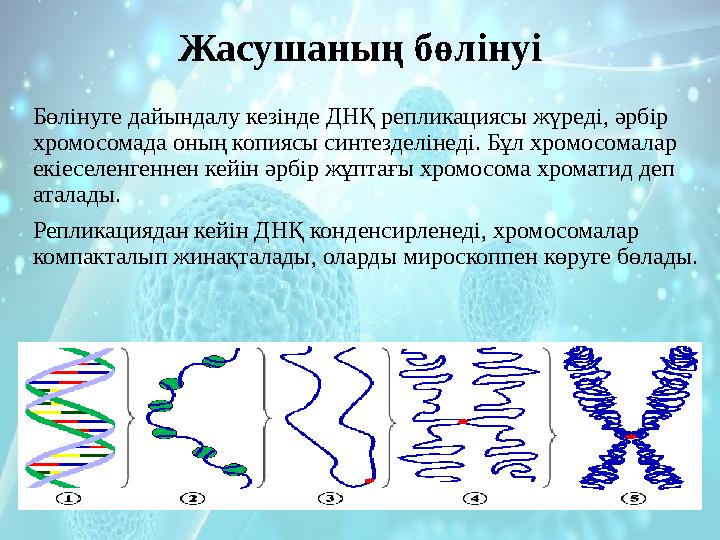 Жасушаның бөлінуі

Бөлінуге дайындалу кезінде ДНҚ репликациясы жүреді, әрбір хромосомада оның копиясы синтезделінеді. Бұл хромосомалар екіеселенгеннен кейін әрбір жұптағы хромосома хроматид деп аталады.

Репликациядан кейін ДНҚ конденсирленеді, хромосомалар компакталып жинақталады, оларды мироскоппен көруге болады.

1

2

3

4

5